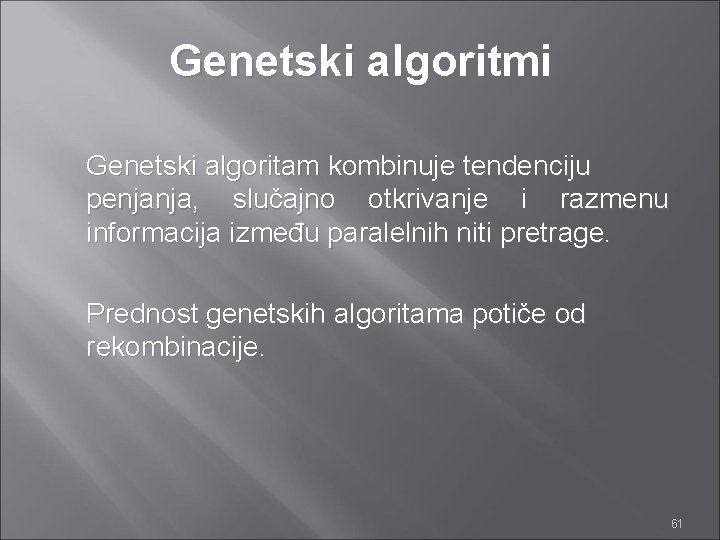 Genetski algoritmi

Genetski algoritam kombinuje tendenciju penjanja, slučajno otkrivanje i razmenu informacija između paralelnih niti pretrage.

Prednost genetskih algoritama potiče od rekombinacije.

61